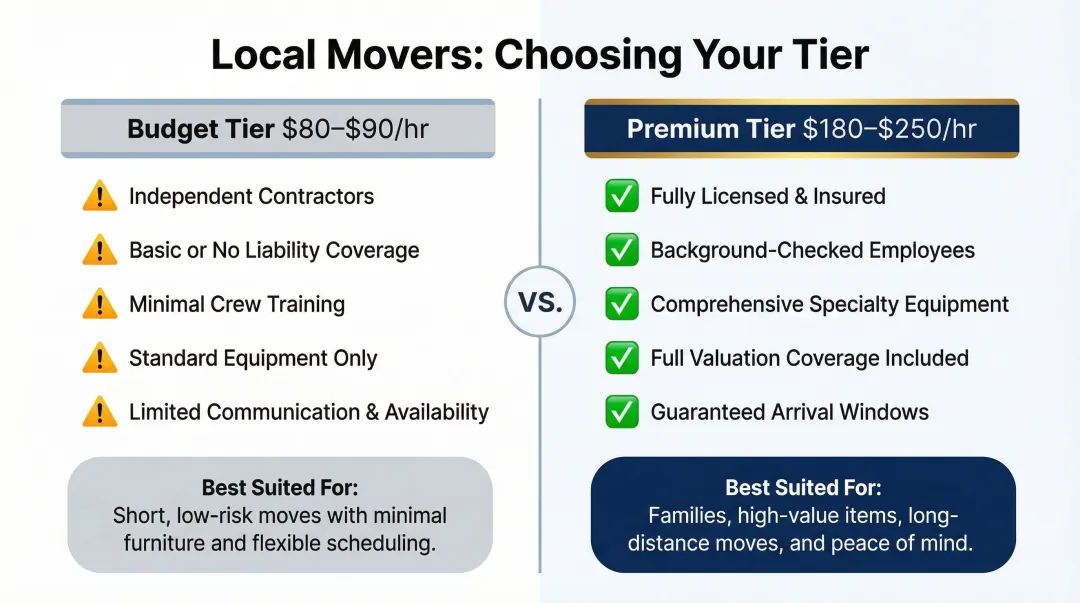 Local Movers: Choosing Your Tier

Budget Tier $80–$90/hr

Independent Contractors

Basic or No Liability Coverage

Minimal Crew Training

Standard Equipment Only

Limited Communication & Availability

Best Suited For:
Short, low-risk moves with minimal furniture and flexible scheduling.

VS.

Premium Tier $180–$250/hr

Fully Licensed & Insured

Background-Checked Employees

Comprehensive Specialty Equipment

Full Valuation Coverage Included

Guaranteed Arrival Windows

Best Suited For:
Families, high-value items, long-distance moves, and peace of mind.